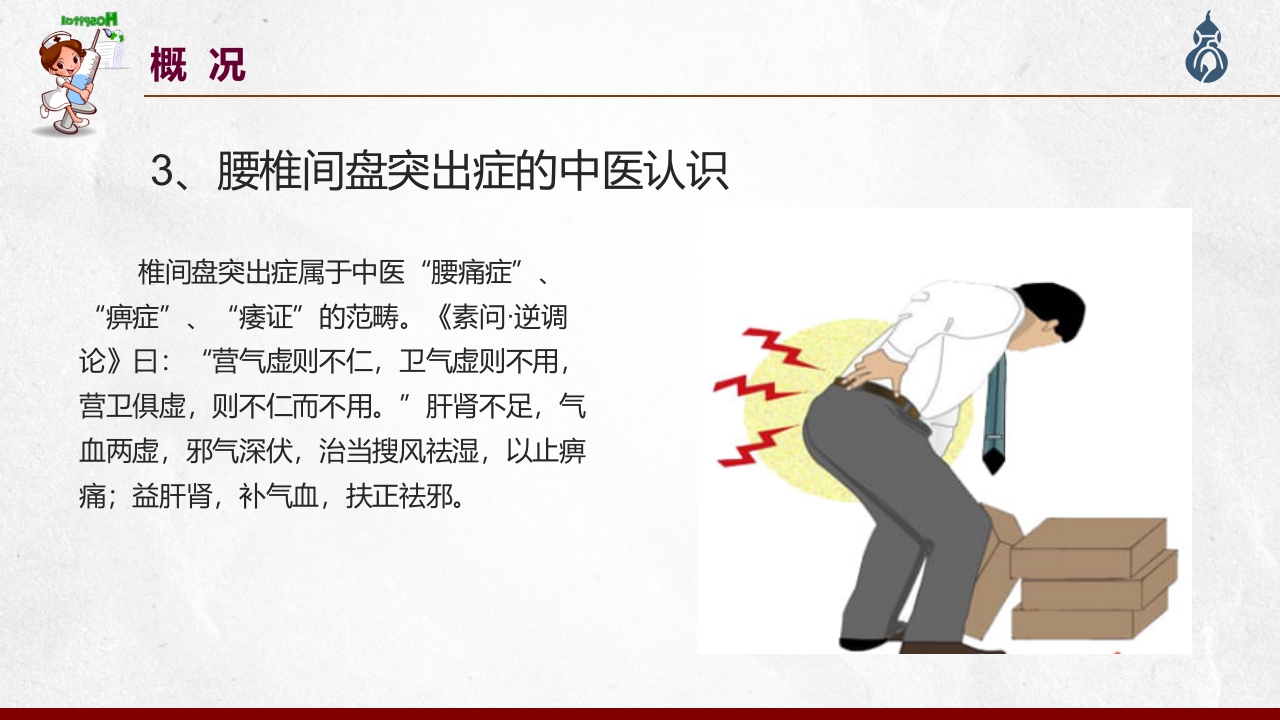 Hospital

概 况

3、腰椎间盘突出症的中医认识

椎间盘突出症属于中医“腰痛症”、“痹症”、“痿证”的范畴。《素问·逆调论》曰：“营气虚则不仁，卫气虚则不用，营卫俱虚，则不仁而不用。”肝肾不足，气血两虚，邪气深伏，治当搜风祛湿，以止痹痛；益肝肾，补气血，扶正祛邪。